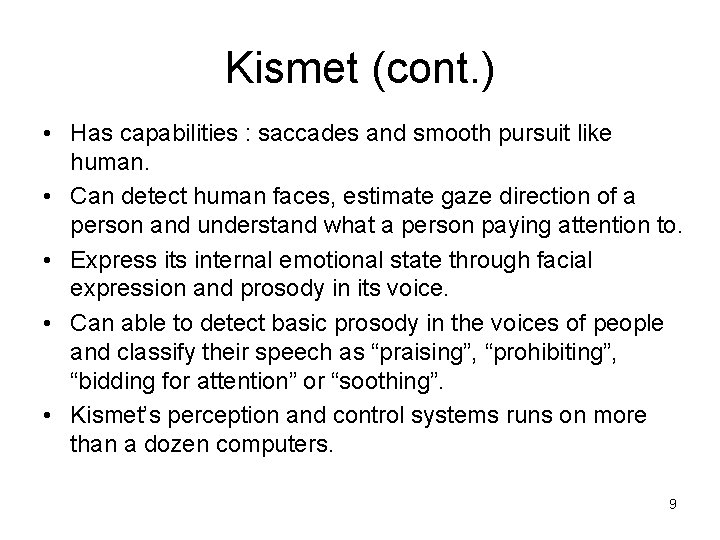 Kismet (cont.)

• Has capabilities : saccades and smooth pursuit like human.

• Can detect human faces, estimate gaze direction of a person and understand what a person paying attention to.

• Express its internal emotional state through facial expression and prosody in its voice.

• Can able to detect basic prosody in the voices of people and classify their speech as “praising”, “prohibiting”, “bidding for attention” or “soothing”.

• Kismet’s perception and control systems runs on more than a dozen computers.

9